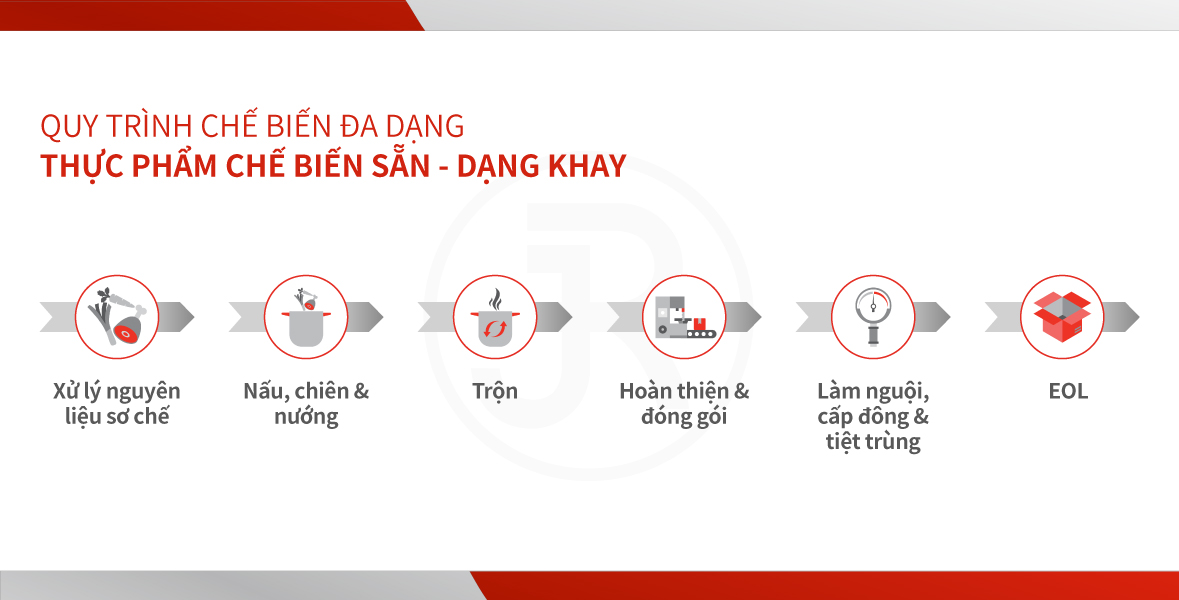 QUY TRÌNH CHẾ BIẾN ĐA DẠNG
THỰC PHẨM CHẾ BIẾN SẴN - DẠNG KHAY

Xử lý nguyên liệu sơ chế

Nấu, chiên & nướng

Trộn

Hoàn thiện & đóng gói

Làm nguội, cấp đông & tiệt trùng

EOL